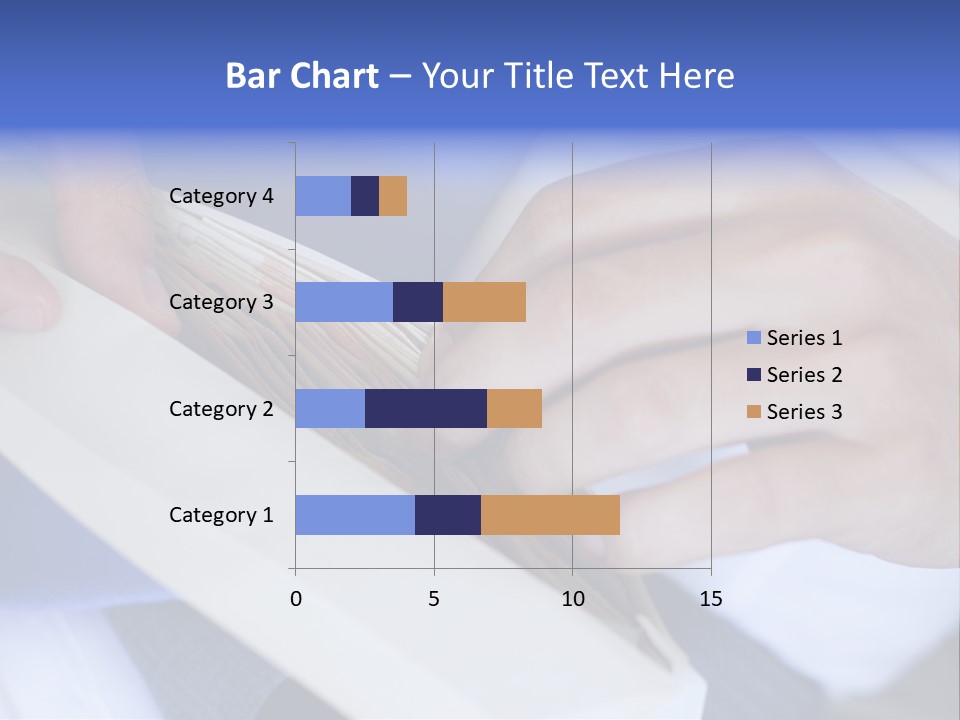 Bar Chart – Your Title Text Here

Category 4
Category 3
Category 2
Category 1

0
5
10
15

Series 1
Series 2
Series 3